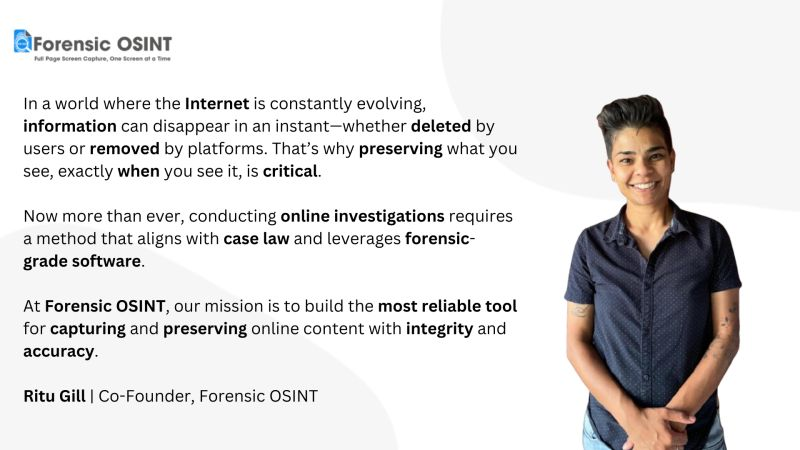 Forensic OSINT
Full Page Screen Capture, One Screen at a Time

In a world where the Internet is constantly evolving, information can disappear in an instant—whether deleted by users or removed by platforms. That's why preserving what you see, exactly when you see it, is critical.

Now more than ever, conducting online investigations requires a method that aligns with case law and leverages forensic-grade software.

At Forensic OSINT, our mission is to build the most reliable tool for capturing and preserving online content with integrity and accuracy.

Ritu Gill | Co-Founder, Forensic OSINT